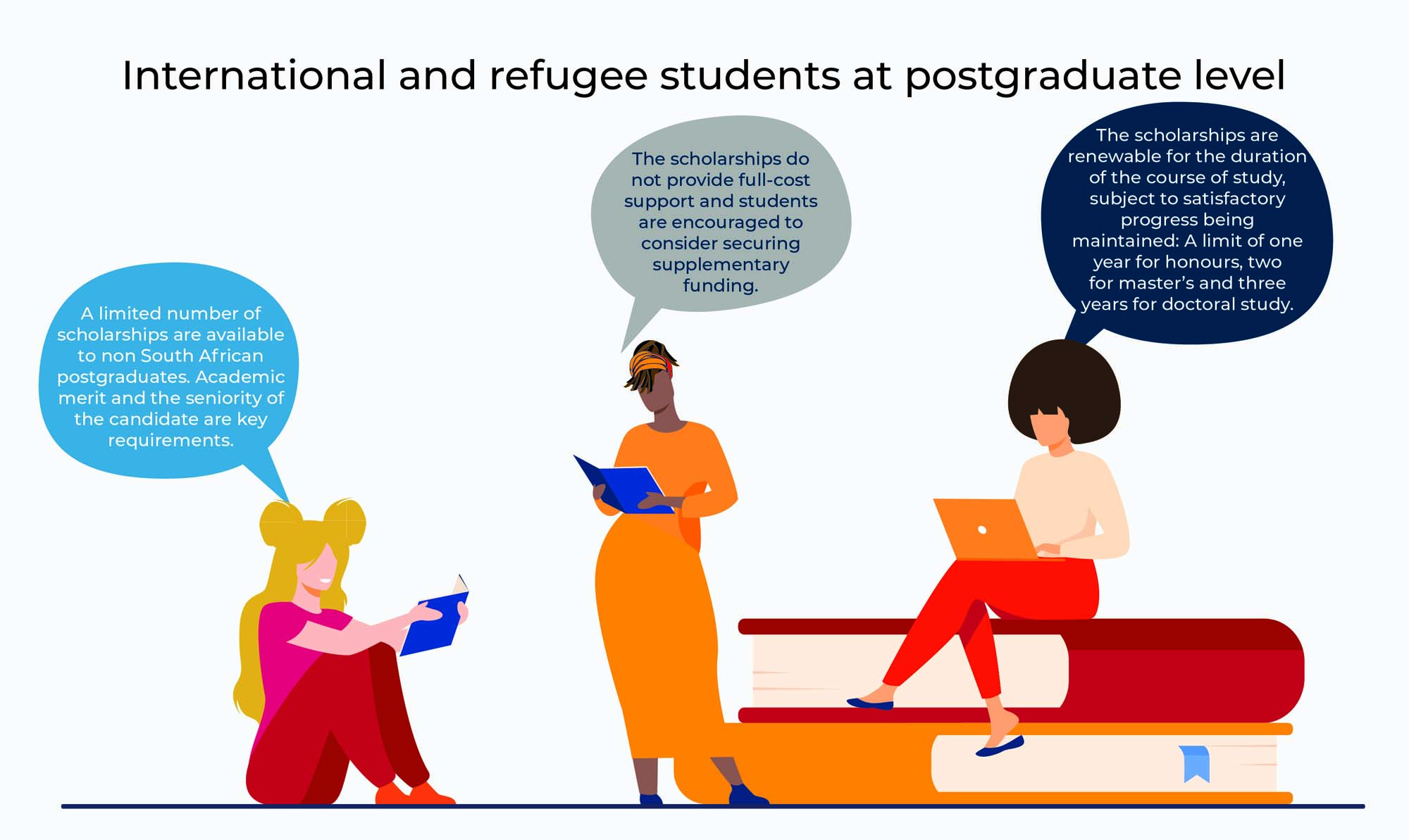 International and refugee students at postgraduate level

A limited number of scholarships are available to non South African postgraduates. Academic merit and the seniority of the candidate are key requirements.

The scholarships do not provide full-cost support and students are encouraged to consider securing supplementary funding.

The scholarships are renewable for the duration of the course of study, subject to satisfactory progress being maintained: A limit of one year for honours, two for master's and three years for doctoral study.